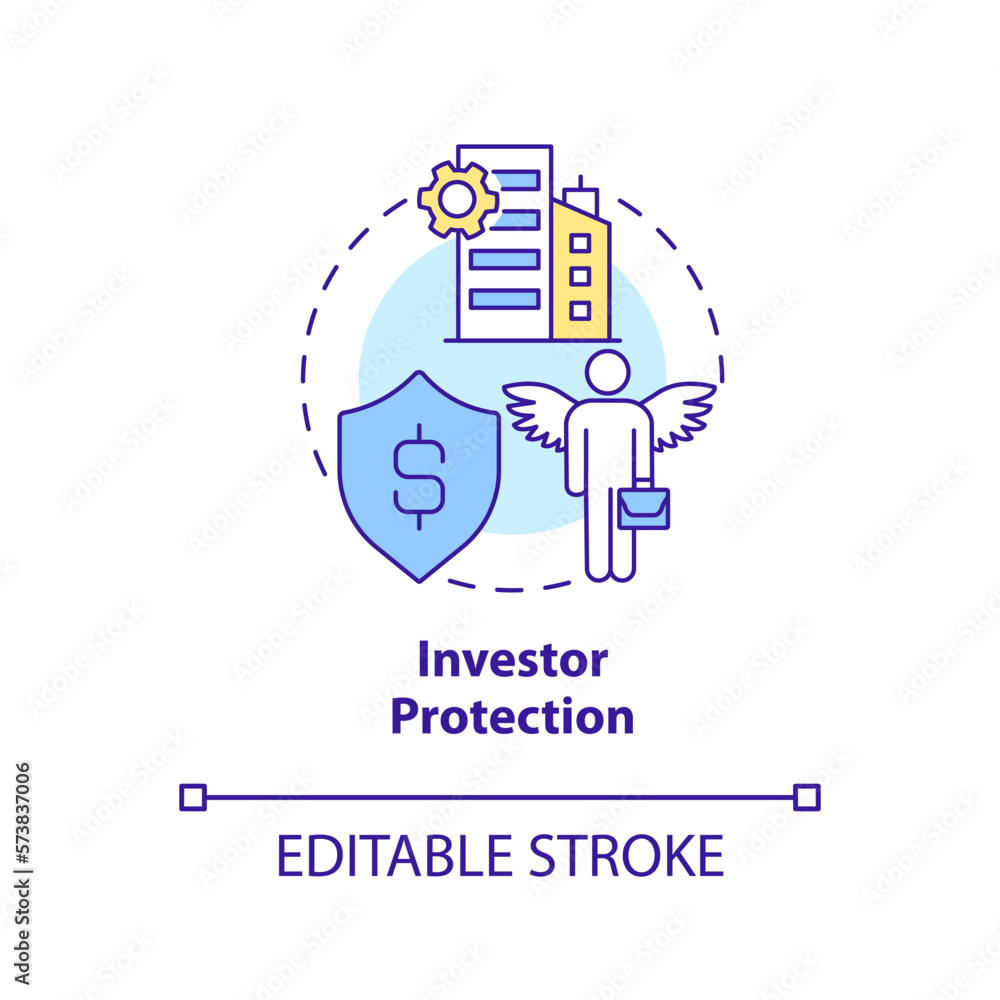 $

Investor Protection

EDITABLE STROKE

Adobe Stock | #573837006